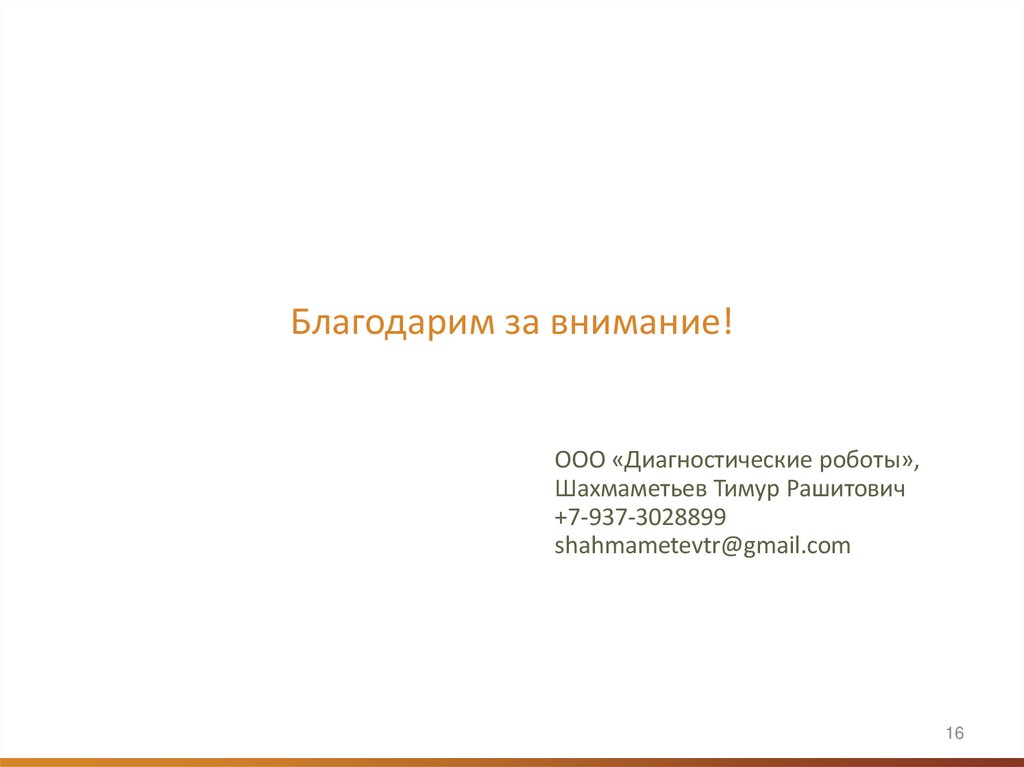 Благодарим за внимание!

ООО «Диагностические роботы»,
Шахмаметьев Тимур Рашитович
+7-937-3028899
shahmametevtr@gmail.com

16